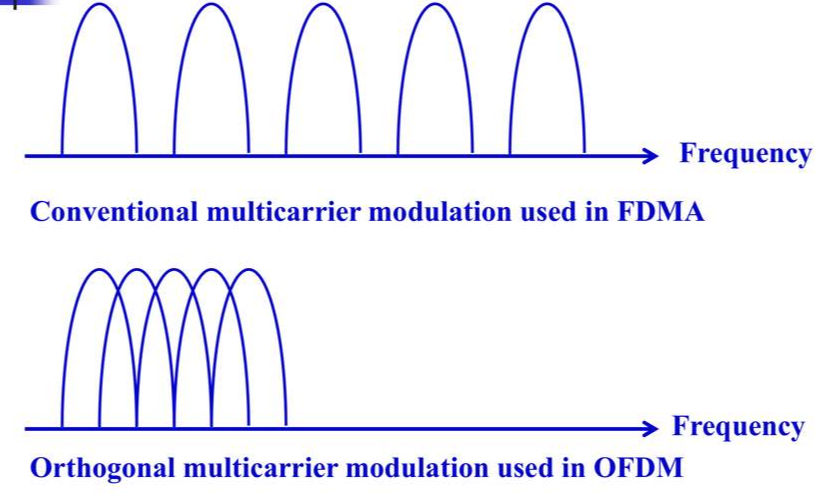 Frequency

Conventional multicarrier modulation used in FDMA

Frequency

Orthogonal multicarrier modulation used in OFDM